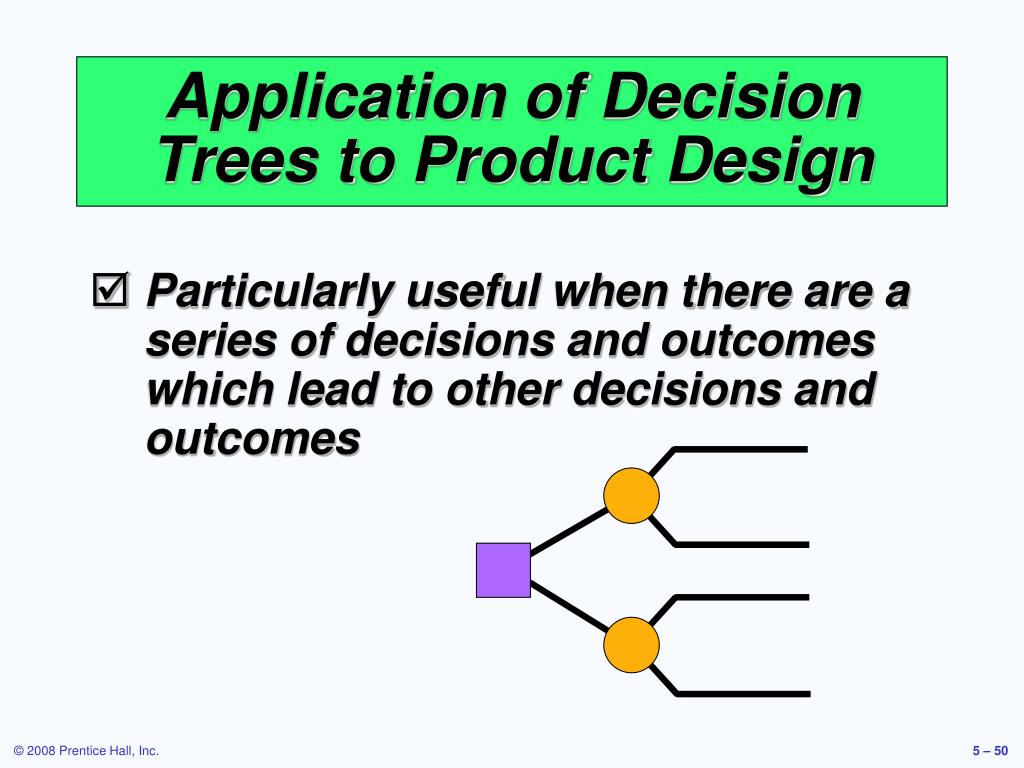 Application of Decision Trees to Product Design

☑ Particularly useful when there are a series of decisions and outcomes which lead to other decisions and outcomes

© 2008 Prentice Hall, Inc.

5 – 50